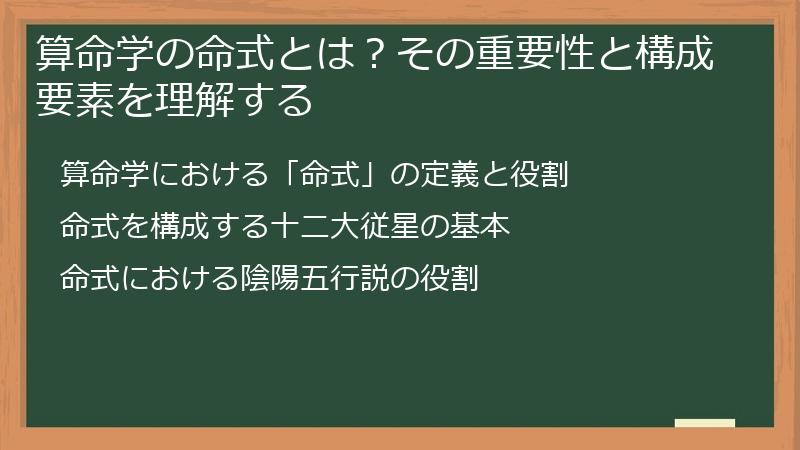 算命学の命式とは？その重要性と構成要素を理解する

算命学における「命式」の定義と役割

命式を構成する十二大従星の基本

命式における陰陽五行説の役割